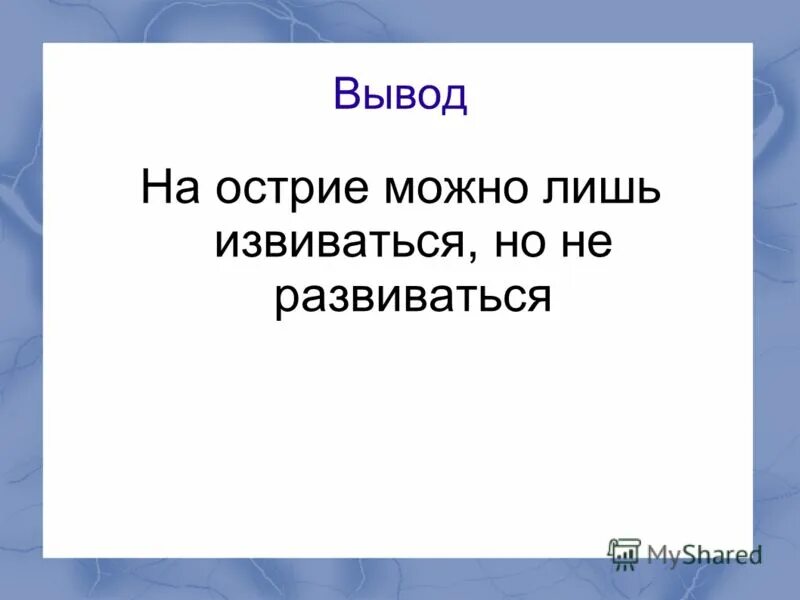 Вывод

На острие можно лишь извиваться, но не развиваться

MyShared